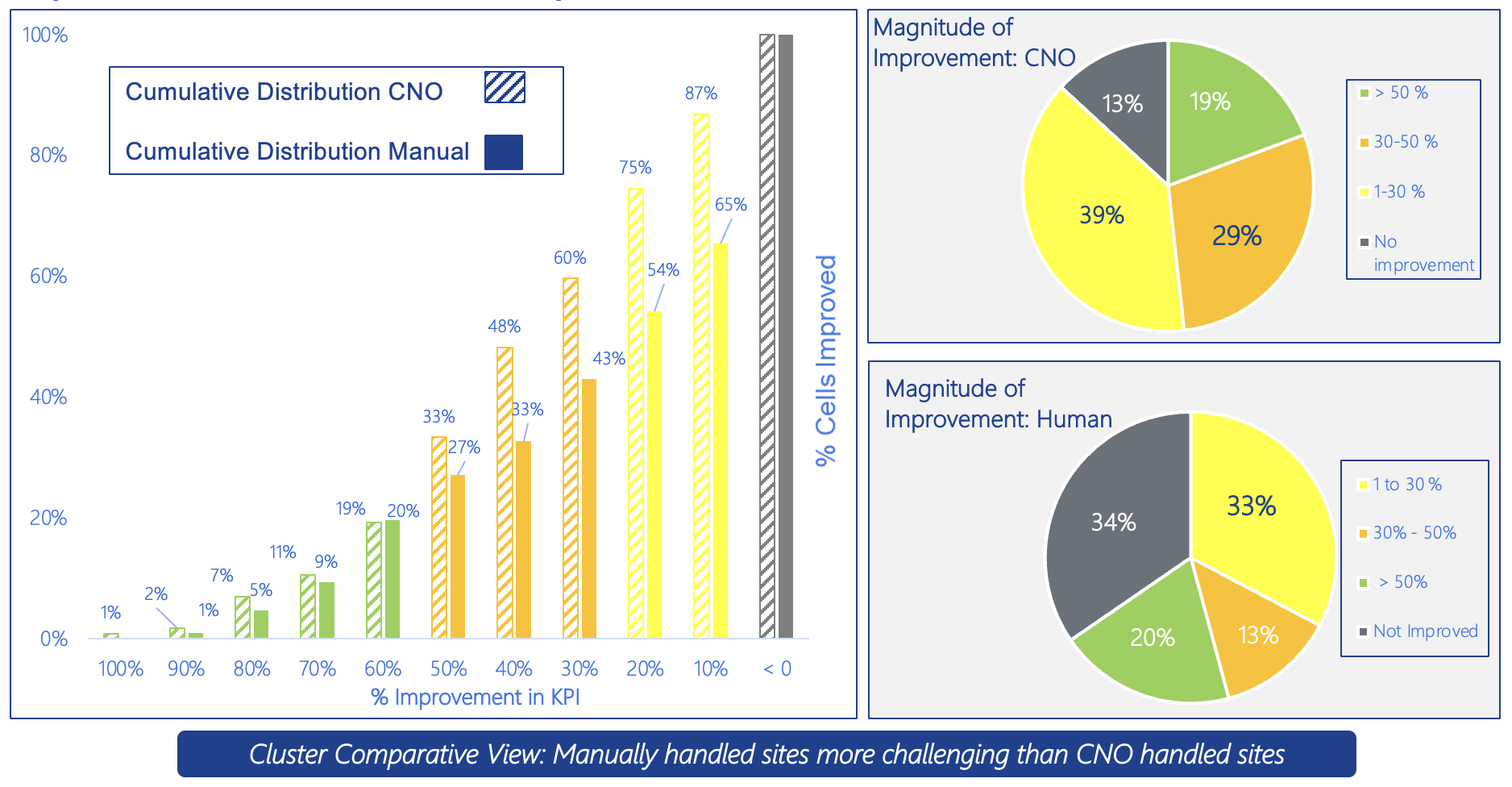 100%
80%
60%
40%
20%
0%

Cumulative Distribution CNO
Cumulative Distribution Manual

1%
2%
1%
7%
5%
11%
9%
19%
20%
33%
27%
48%
33%
60%
43%
75%
54%
87%
65%

100%
90%
80%
70%
60%
50%
40%
30%
20%
10%
< 0
% Improvement in KPI

% Cells Improved

Magnitude of Improvement: CNO

13%
19%
39%
29%

> 50 %
30-50 %
1-30 %
No improvement

Magnitude of Improvement: Human

34%
33%
20%
13%

1 to 30 %
30% - 50%
> 50%
Not Improved

Cluster Comparative View: Manually handled sites more challenging than CNO handled sites